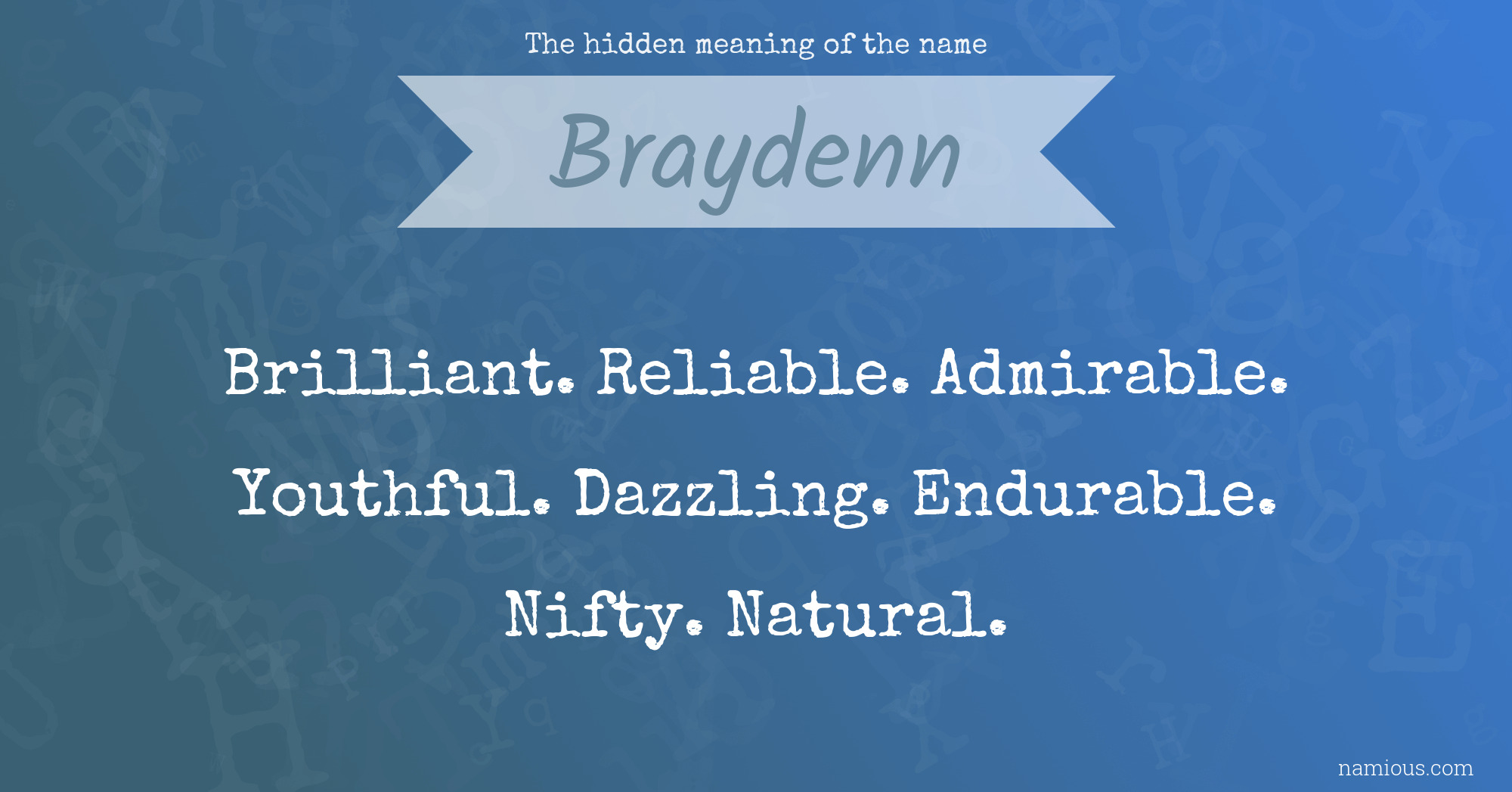 The hidden meaning of the name

Braydenn

Brilliant. Reliable. Admirable. Youthful. Dazzling. Endurable. Nifty. Natural.

namious.com